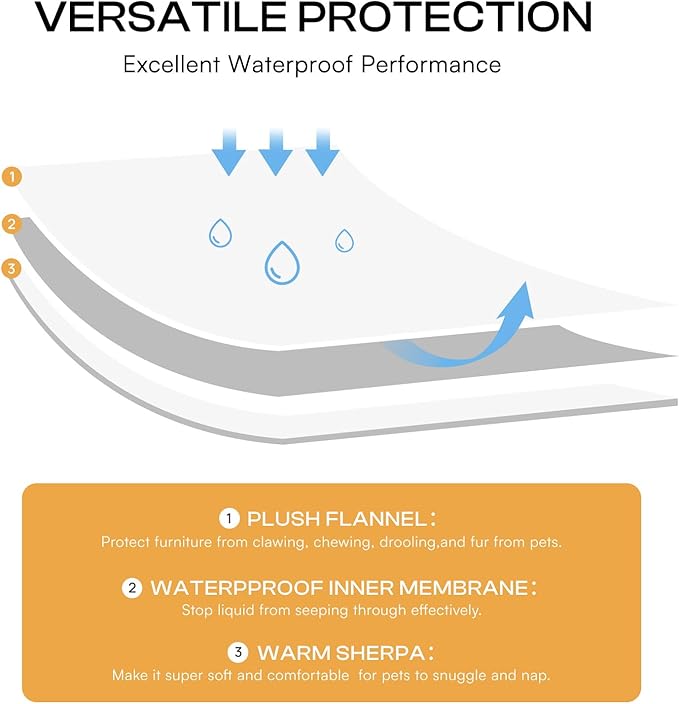 VERSATILE PROTECTION

Excellent Waterproof Performance

1

2

3

1 PLUSH FLANNEL:
Protect furniture from clawing, chewing, drooling,and fur from pets.

2 WATERPPROOF INNER MEMBRANE:
Stop liquid from seeping through effectively.

3 WARM SHERPA:
Make it super soft and comfortable for pets to snuggle and nap.